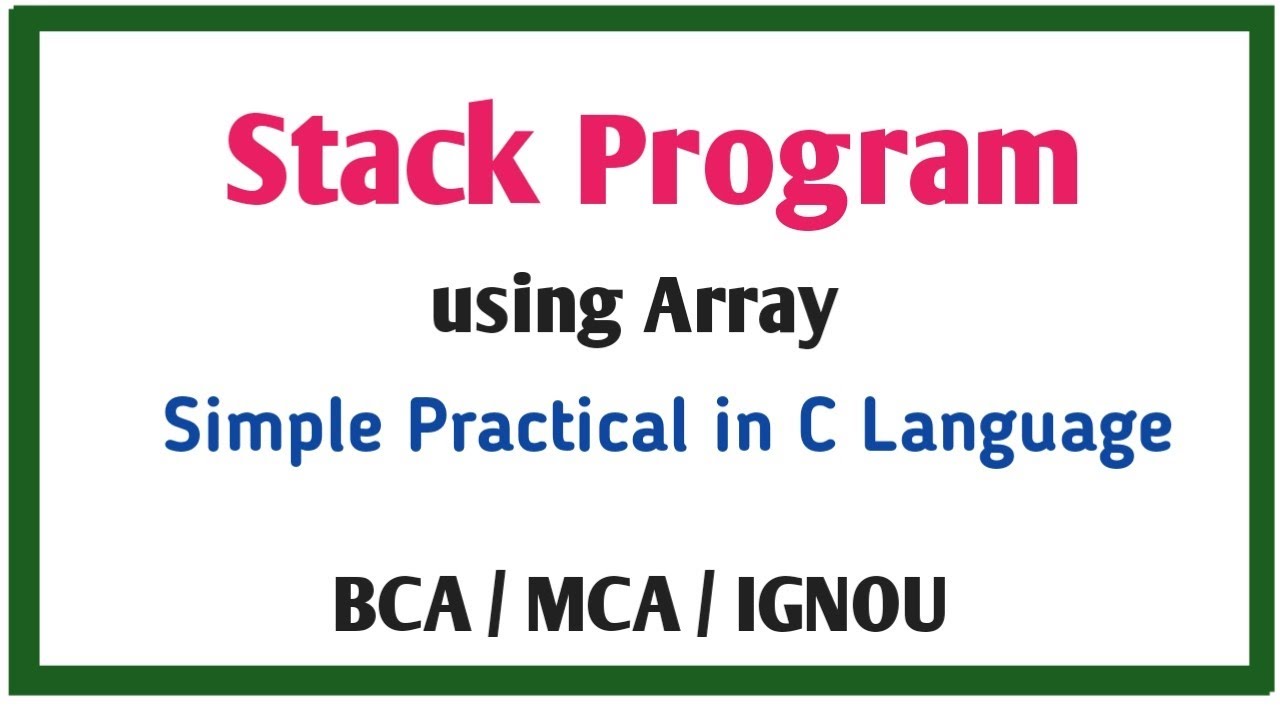 Stack Program

using Array

Simple Practical in C Language

BCA / MCA / IGNOU